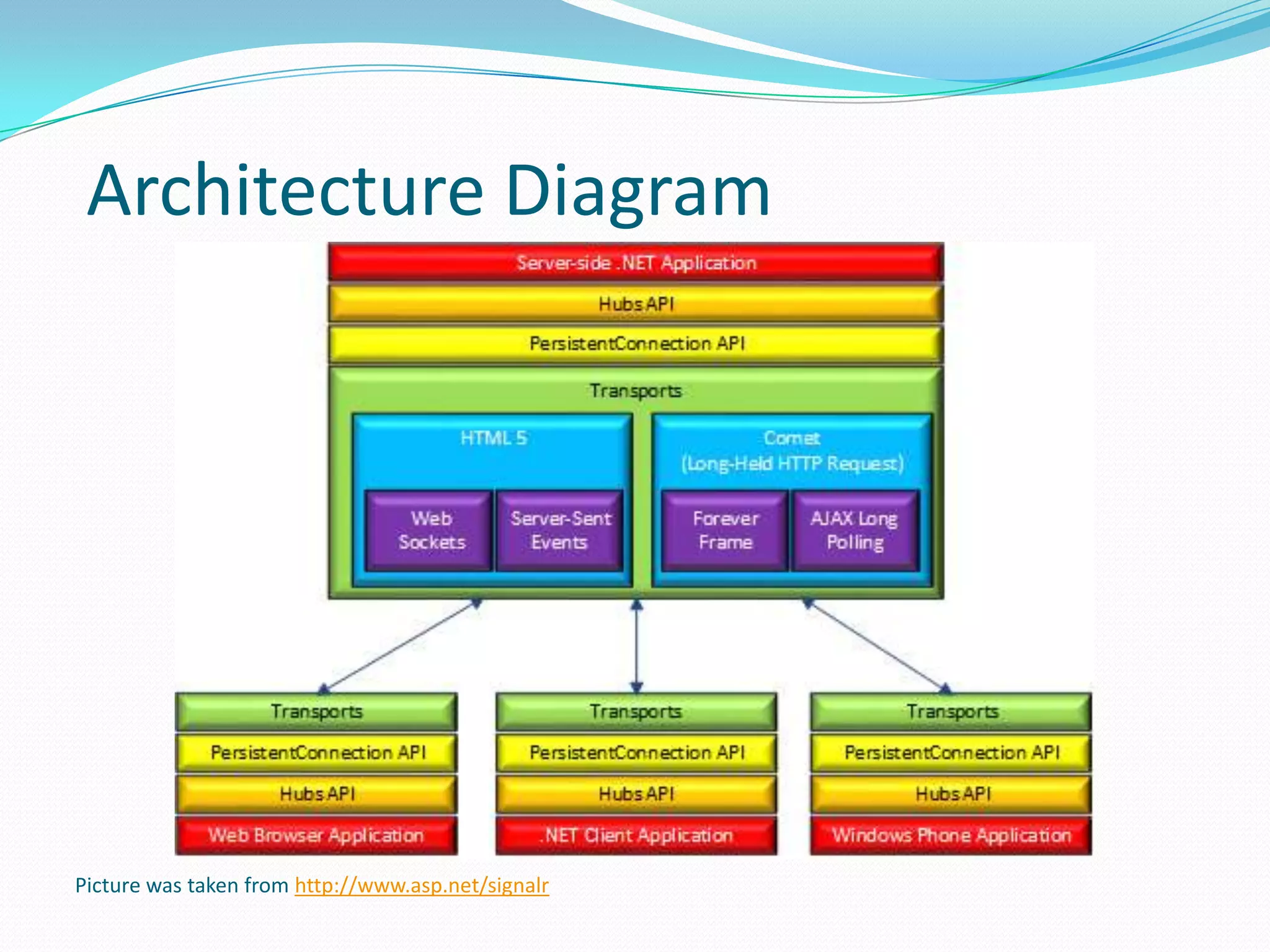 Architecture Diagram

Server-side .NET Application

Hubs API

PersistentConnection API

Transports

HTML 5

Web Sockets

Server-Sent Events

Comet (Long-Held HTTP Request)

Forever Frame

AJAX Long Polling

Transports

PersistentConnection API

Hubs API

Web Browser Application

Transports

PersistentConnection API

Hubs API

.NET Client Application

Transports

PersistentConnection API

Hubs API

Windows Phone Application

Picture was taken from http://www.asp.net/signalr